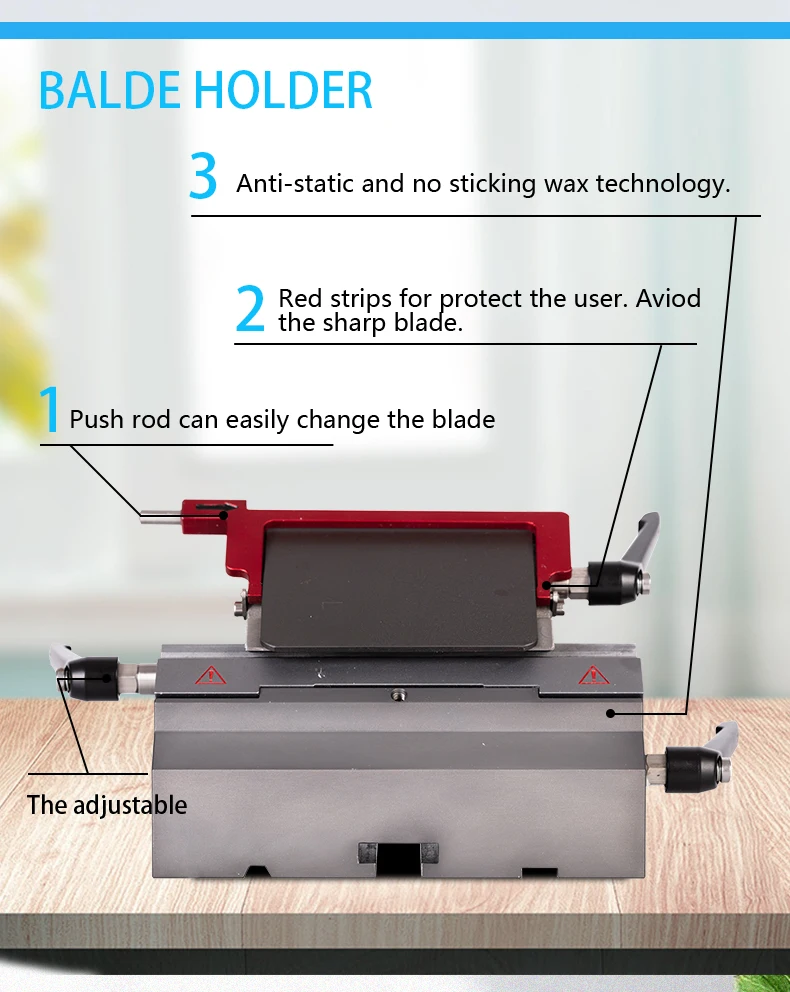 BALDE HOLDER

3 Anti-static and no sticking wax technology.

2 Red strips for protect the user. Aviod the sharp blade.

1 Push rod can easily change the blade

The adjustable